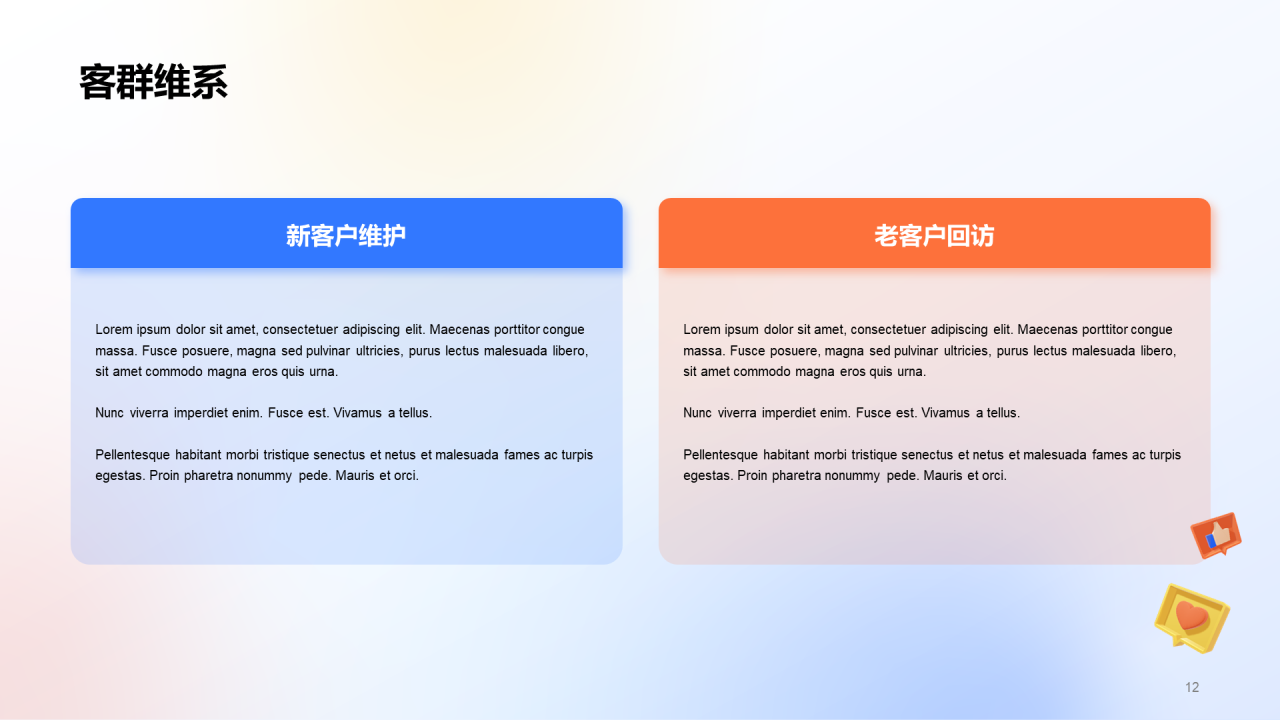 客群维系

新客户维护

Lorem ipsum dolor sit amet, consectetuer adipiscing elit. Maecenas porttitor congue massa. Fusce posuere, magna sed pulvinar ultricies, purus lectus malesuada libero, sit amet commodo magna eros quis urna.

Nunc viverra imperdiet enim. Fusce est. Vivamus a tellus.

Pellentesque habitant morbi tristique senectus et netus et malesuada fames ac turpis egestas. Proin pharetra nonummy pede. Mauris et orci.

老客户回访

Lorem ipsum dolor sit amet, consectetuer adipiscing elit. Maecenas porttitor congue massa. Fusce posuere, magna sed pulvinar ultricies, purus lectus malesuada libero, sit amet commodo magna eros quis urna.

Nunc viverra imperdiet enim. Fusce est. Vivamus a tellus.

Pellentesque habitant morbi tristique senectus et netus et malesuada fames ac turpis egestas. Proin pharetra nonummy pede. Mauris et orci.

12